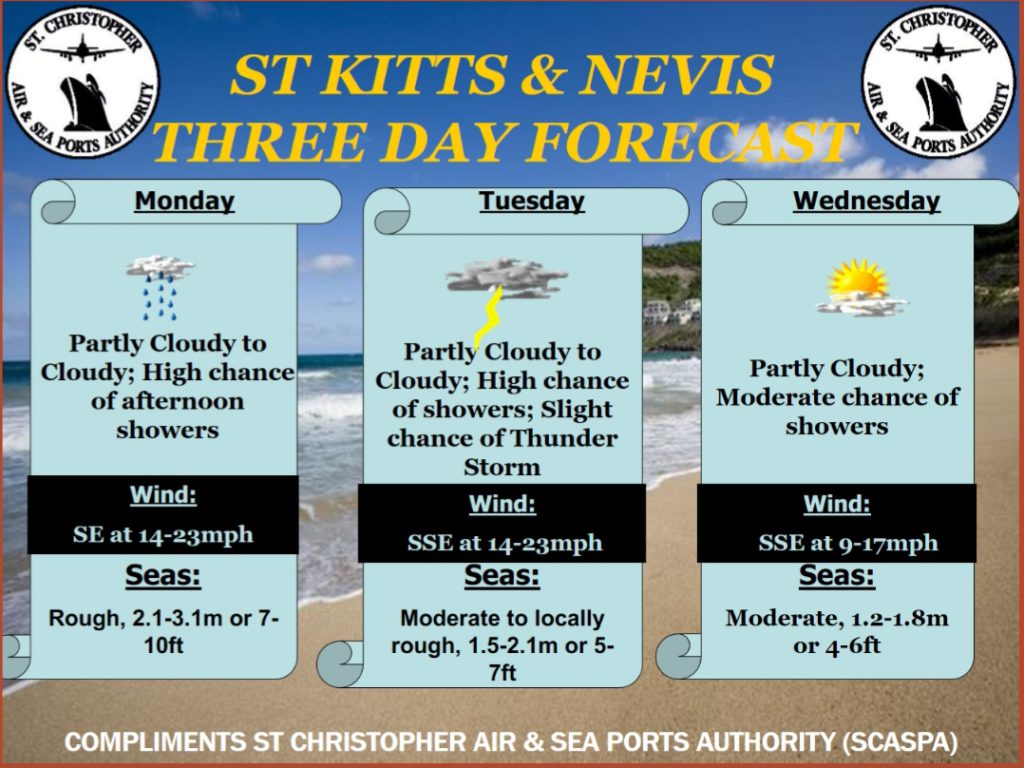 ST. CHRISTOPHER AIR & SEA PORTS AUTHORITY

ST KITTS & NEVIS THREE DAY FORECAST

ST. CHRISTOPHER AIR & SEA PORTS AUTHORITY

Monday

Partly Cloudy to Cloudy; High chance of afternoon showers

Wind:

SE at 14-23mph

Seas:

Rough, 2.1-3.1m or 7-10ft

Tuesday

Partly Cloudy to Cloudy; High chance of showers; Slight chance of Thunder Storm

Wind:

SSE at 14-23mph

Seas:

Moderate to locally rough, 1.5-2.1m or 5-7ft

Wednesday

Partly Cloudy; Moderate chance of showers

Wind:

SSE at 9-17mph

Seas:

Moderate, 1.2-1.8m or 4-6ft

COMPLIMENTS ST CHRISTOPHER AIR & SEA PORTS AUTHORITY (SCASPA)